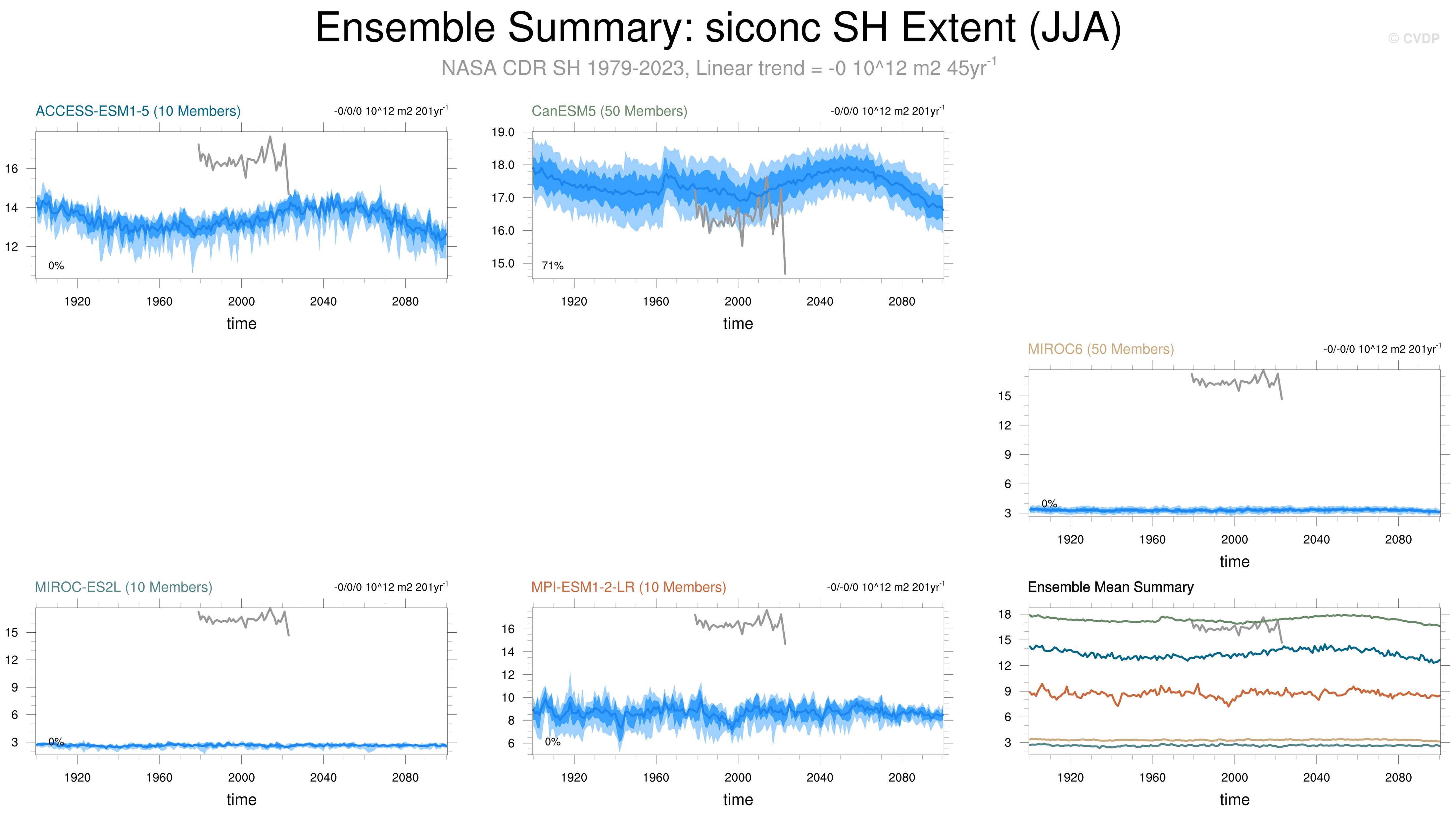 Ensemble Summary: siconc SH Extent (JJA)

© CVDP

NASA CDR SH 1979-2023, Linear trend = -0 10^12 m2 45yr$^{-1}$

ACCESS-ESM1-5 (10 Members)

-0/0/0 10^12 m2 201yr$^{-1}$

16
14
12

0%

1920 1960 2000 2040 2080

time

CanESM5 (50 Members)

-0/0/0 10^12 m2 201yr$^{-1}$

19.0
18.0
17.0
16.0
15.0

71%

1920 1960 2000 2040 2080

time

MIROC6 (50 Members)

-0/-0/0 10^12 m2 201yr$^{-1}$

15
12
9
6
3

0%

1920 1960 2000 2040 2080

time

MIROC-ES2L (10 Members)

-0/0/0 10^12 m2 201yr$^{-1}$

15
12
9
6
3

0%

1920 1960 2000 2040 2080

time

MPI-ESM1-2-LR (10 Members)

-0/-0/0 10^12 m2 201yr$^{-1}$

16
14
12
10
8
6

0%

1920 1960 2000 2040 2080

time

Ensemble Mean Summary

18
15
12
9
6
3

1920 1960 2000 2040 2080

time